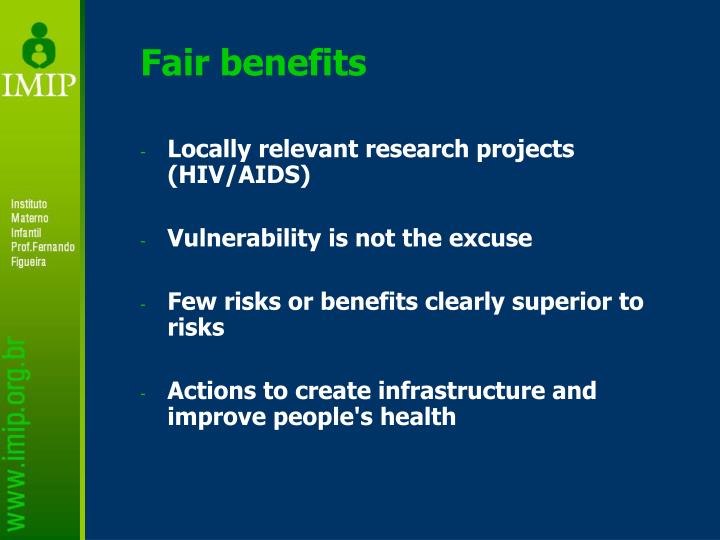 IMIP

Instituto Materno Infantil Prof.Fernando Figueira

www.imip.org.br

Fair benefits

- Locally relevant research projects (HIV/AIDS)

- Vulnerability is not the excuse

- Few risks or benefits clearly superior to risks

- Actions to create infrastructure and improve people's health